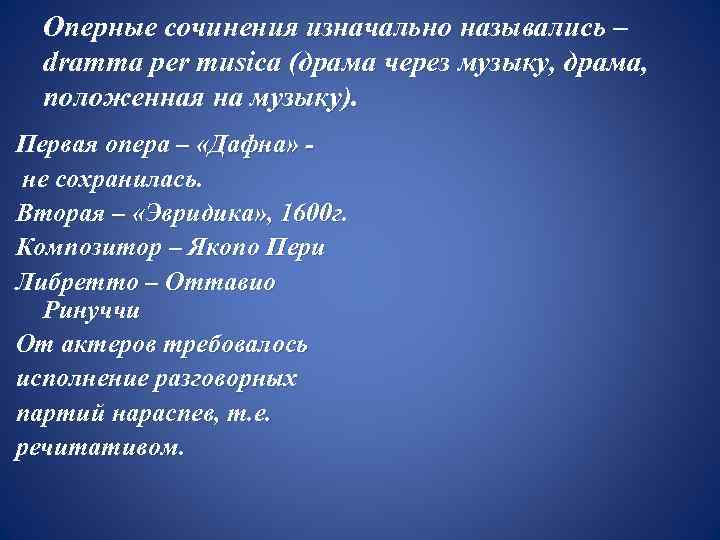 Оперные сочинения изначально назывались – dramma per musica (драма через музыку, драма, положенная на музыку).

Первая опера – «Дафна» - не сохранилась.
Вторая – «Эвридика», 1600г.
Композитор – Якопо Пери
Либретто – Оттавио Ринуччи
От актеров требовалось исполнение разговорных партий нараспев, т.е. речитативом.